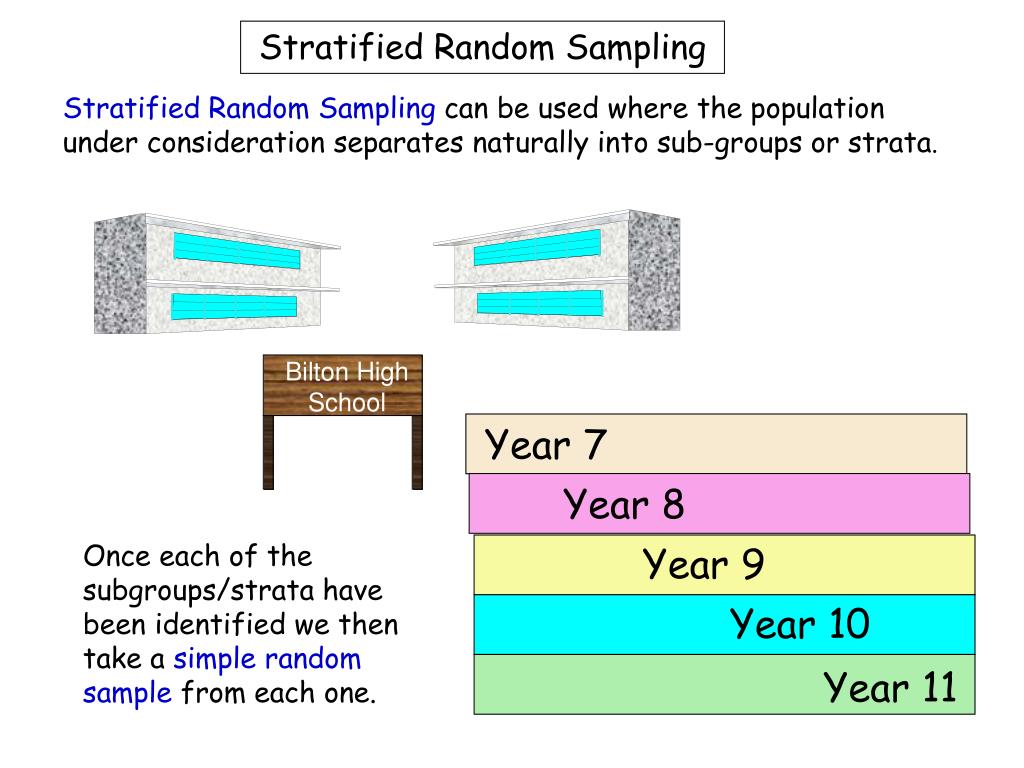 Stratified Random Sampling

Stratified Random Sampling can be used where the population under consideration separates naturally into sub-groups or strata.

Bilton High School

Year 7

Year 8

Year 9

Year 10

Year 11

Once each of the subgroups/strata have been identified we then take a simple random sample from each one.